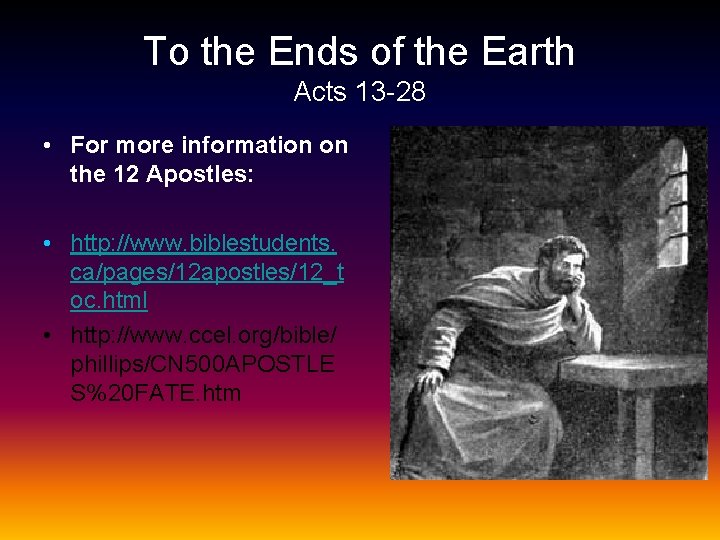 To the Ends of the Earth
Acts 13-28

• For more information on the 12 Apostles:

• http://www.biblestudents.ca/pages/12apostles/12_toc.html

• http://www.ccel.org/bible/phillips/CN500APOSTLES%20FATE.htm